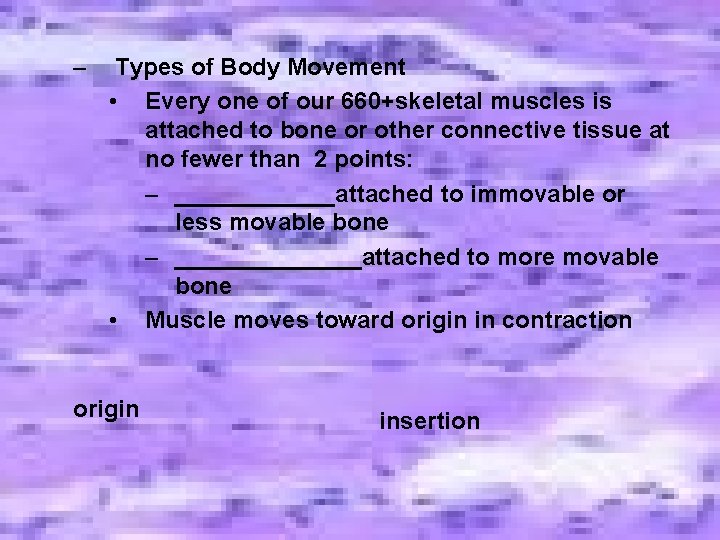 – Types of Body Movement

• Every one of our 660+skeletal muscles is attached to bone or other connective tissue at no fewer than 2 points:

– ____________attached to immovable or less movable bone

– ______________attached to more movable bone

• Muscle moves toward origin in contraction

origin

insertion